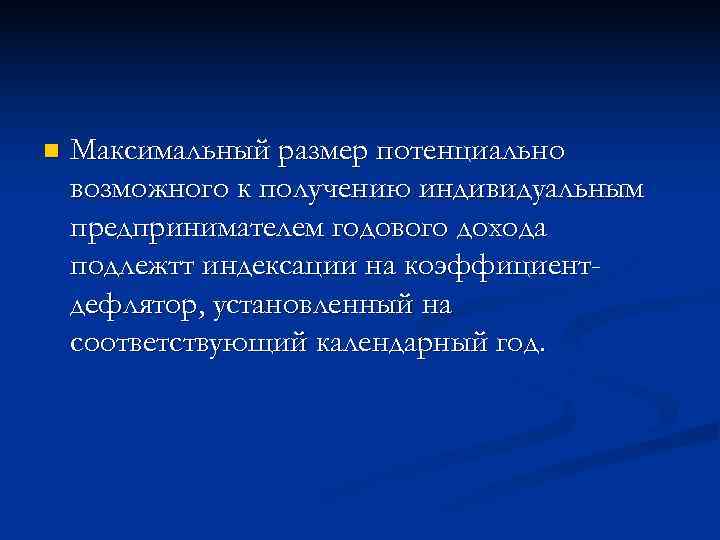 Максимальный размер потенциально возможного к получению индивидуальным предпринимателем годового дохода подлежтт индексации на коэффициент-дефлятор, установленный на соответствующий календарный год.